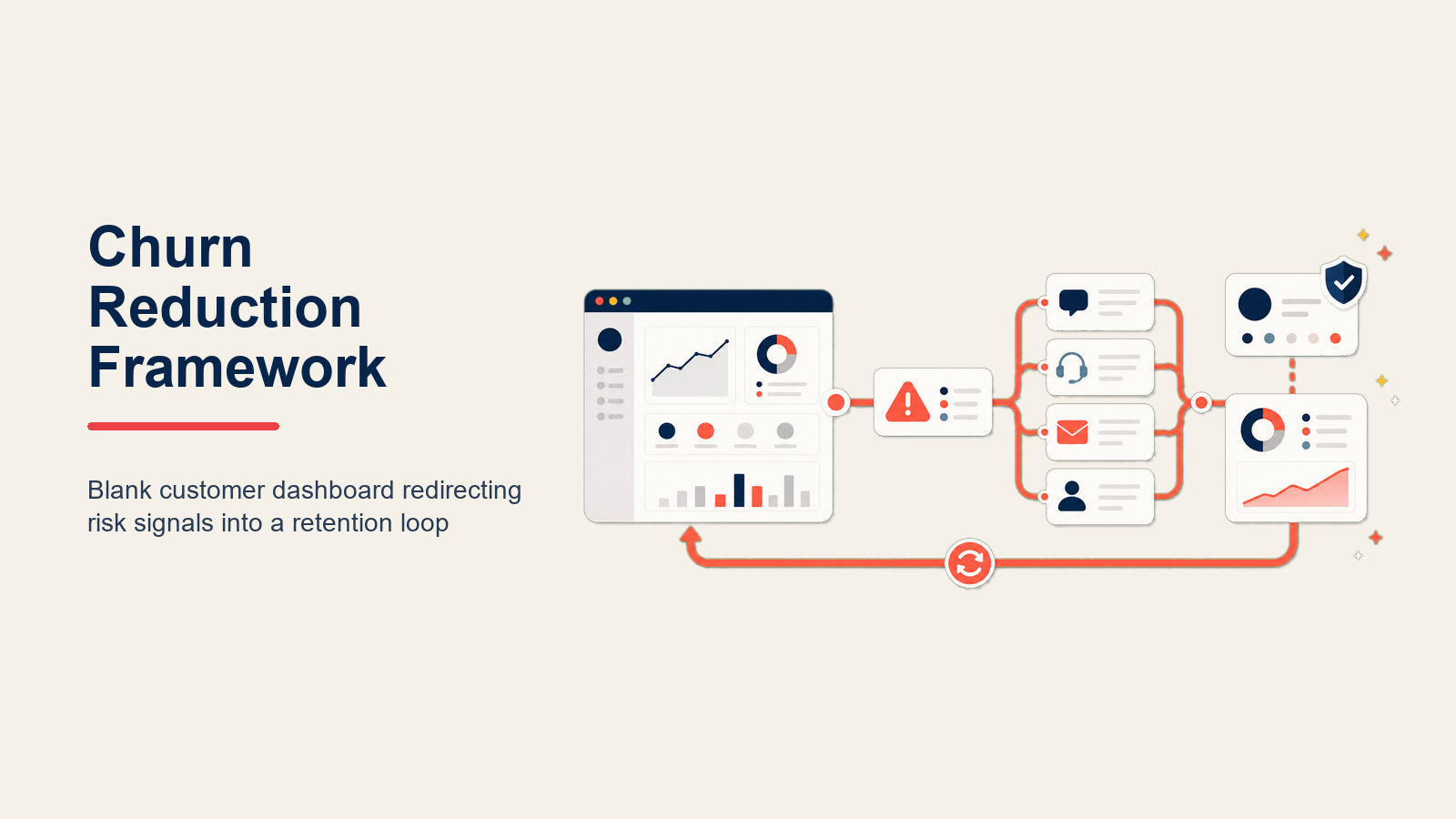 Churn Reduction Framework

Blank customer dashboard redirecting risk signals into a retention loop